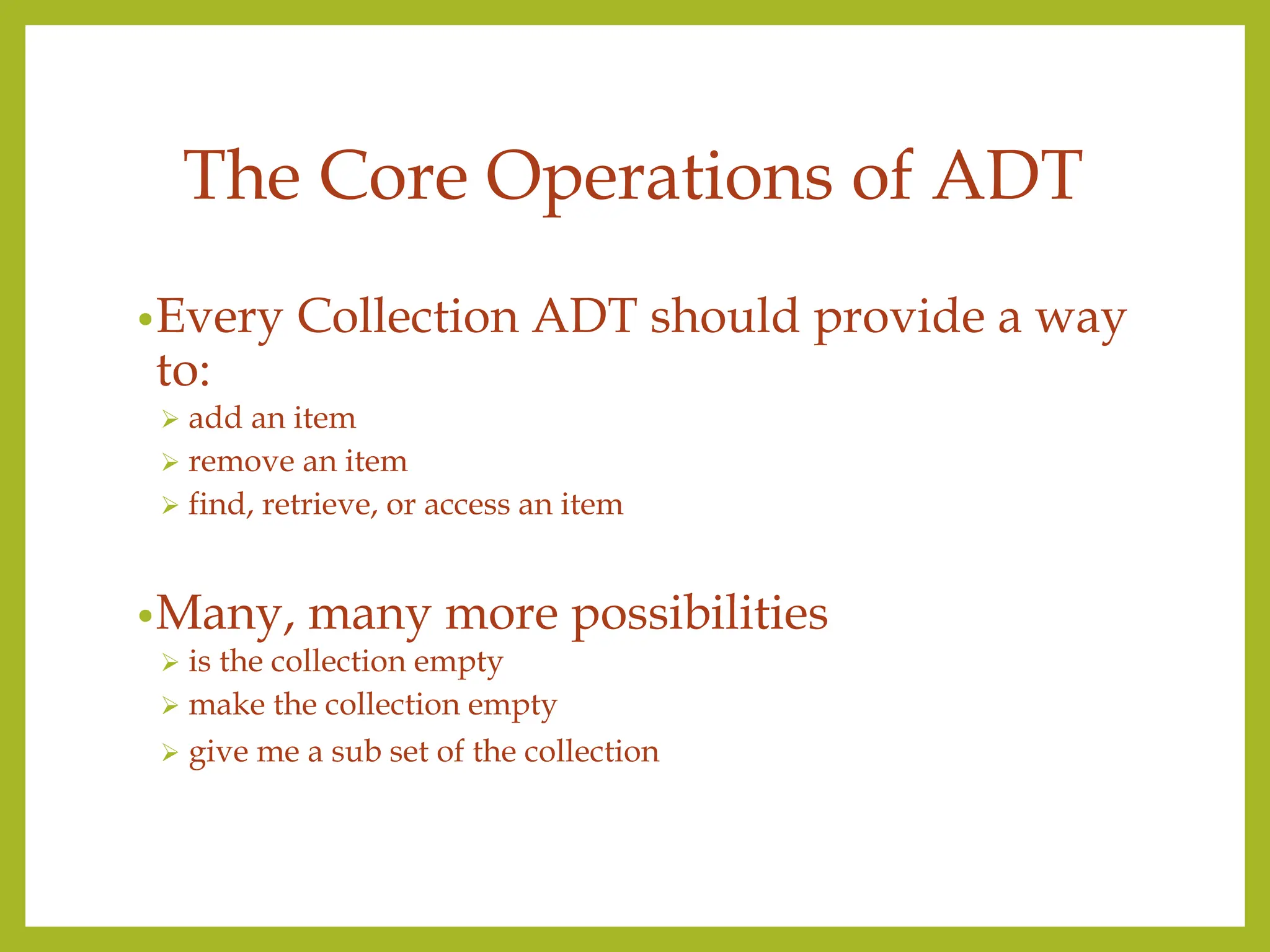 The Core Operations of ADT

• Every Collection ADT should provide a way to:
➢ add an item
➢ remove an item
➢ find, retrieve, or access an item

• Many, many more possibilities
➢ is the collection empty
➢ make the collection empty
➢ give me a sub set of the collection